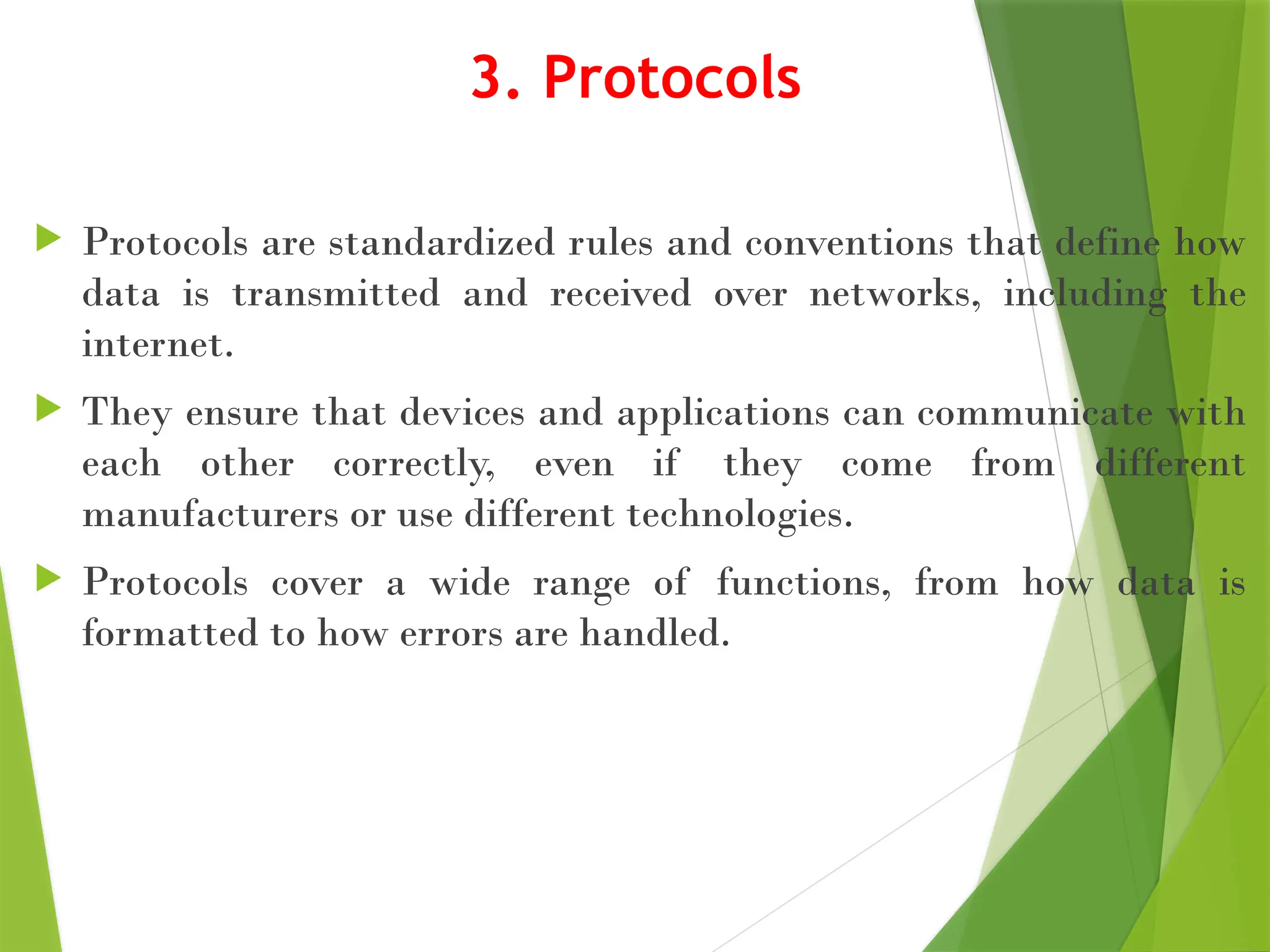 3. Protocols

Protocols are standardized rules and conventions that define how data is transmitted and received over networks, including the internet.

They ensure that devices and applications can communicate with each other correctly, even if they come from different manufacturers or use different technologies.

Protocols cover a wide range of functions, from how data is formatted to how errors are handled.